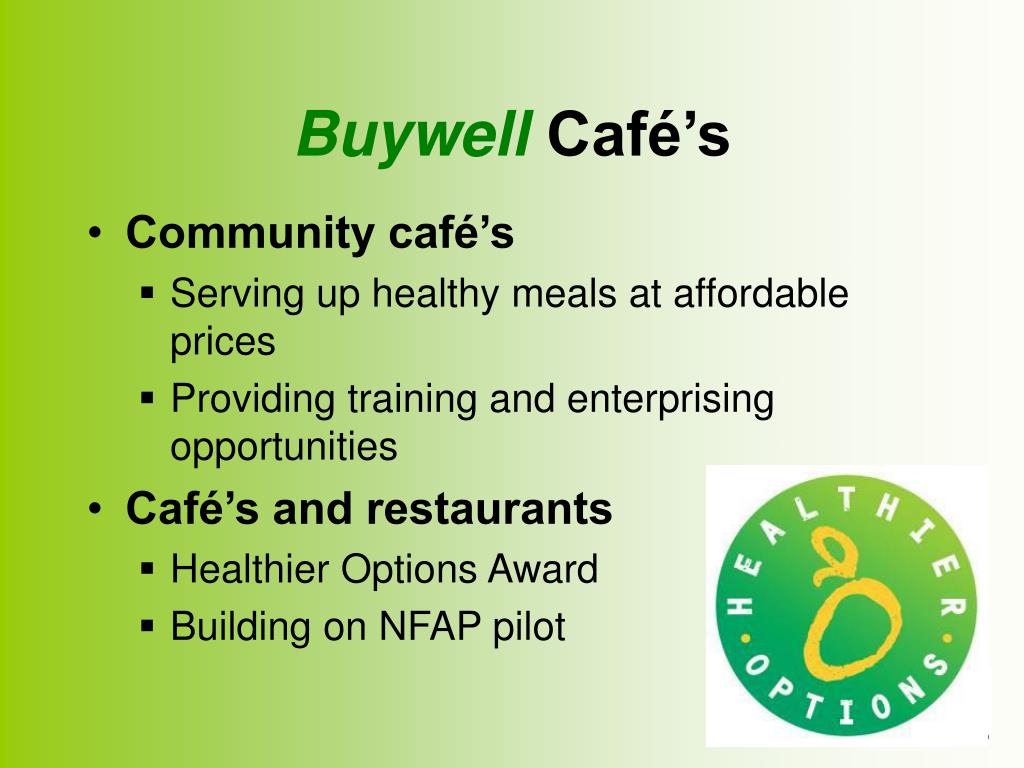 Buywell Café’s

• Community café’s
 ▪ Serving up healthy meals at affordable prices
 ▪ Providing training and enterprising opportunities

• Café’s and restaurants
 ▪ Healthier Options Award
 ▪ Building on NFAP pilot

HEALTHIER OPTIONS